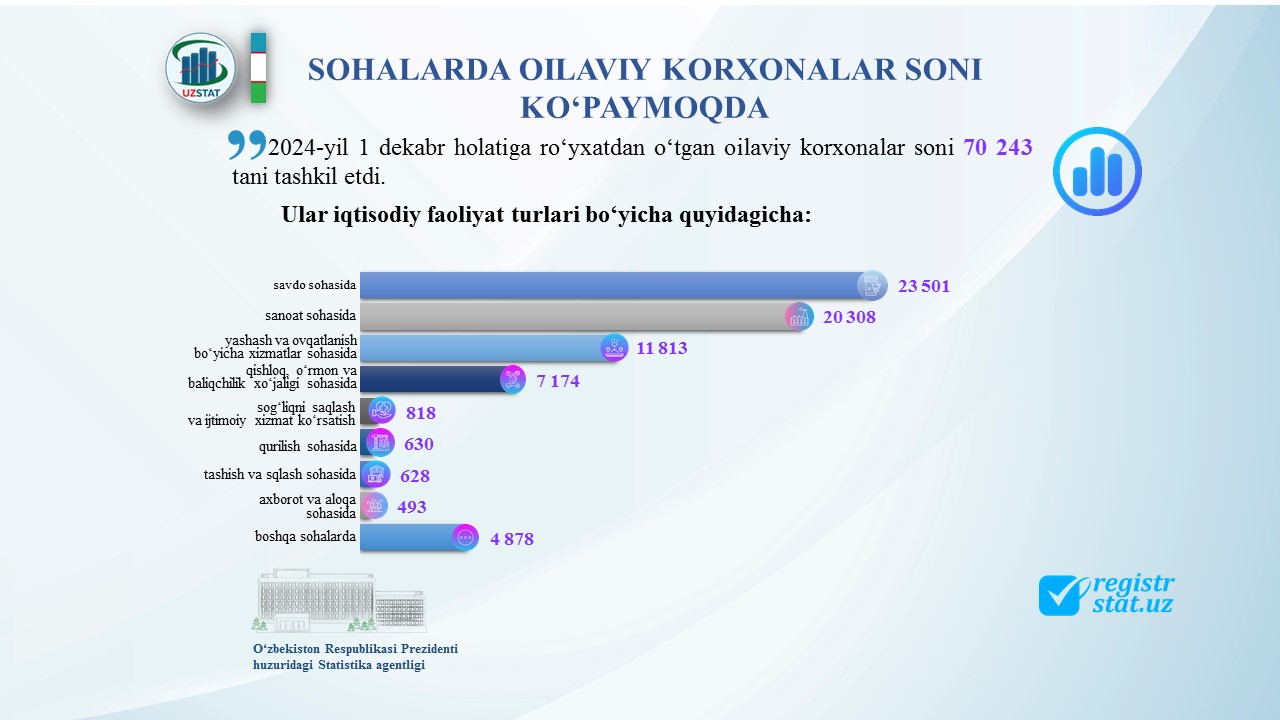 UZSTAT

SOHALARDA OILAVIY KORXONALAR SONI KO‘PAYMOQDA

2024-yil 1 dekabr holatiga ro‘yxatdan o‘tgan oilaviy korxonalar soni 70 243 tani tashkil etdi.

Ular iqtisodiy faoliyat turlari bo‘yicha quyidagicha:

savdo sohasida 23 501
sanoat sohasida 20 308
yashash va ovqatlanish bo‘yicha xizmatlar sohasida 11 813
qishloq, o‘rmon va baliqchilik xo‘jaligi sohasida 7 174
sog‘liqni saqlash va ijtimoiy xizmat ko‘rsatish 818
qurilish sohasida 630
tashish va sqlash sohasida 628
axborot va aloqa sohasida 493
boshqa sohalarda 4 878

O‘zbekiston Respublikasi Prezidenti huzuridagi Statistika agentligi

registr stat.uz